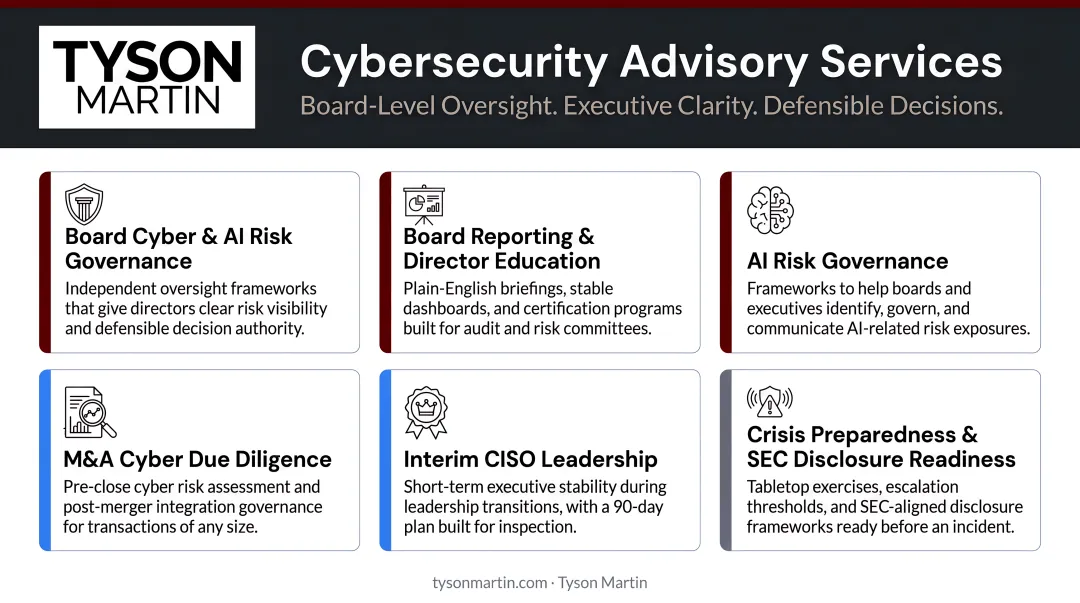 TYSON
MARTIN

Cybersecurity Advisory Services

Board-Level Oversight. Executive Clarity. Defensible Decisions.

Board Cyber & AI Risk Governance

Independent oversight frameworks that give directors clear risk visibility and defensible decision authority.

Board Reporting & Director Education

Plain-English briefings, stable dashboards, and certification programs built for audit and risk committees.

AI Risk Governance

Frameworks to help boards and executives identify, govern, and communicate AI-related risk exposures.

M&A Cyber Due Diligence

Pre-close cyber risk assessment and post-merger integration governance for transactions of any size.

Interim CISO Leadership

Short-term executive stability during leadership transitions, with a 90-day plan built for inspection.

Crisis Preparedness & SEC Disclosure Readiness

Tabletop exercises, escalation thresholds, and SEC-aligned disclosure frameworks ready before an incident.

tysonmartin.com · Tyson Martin